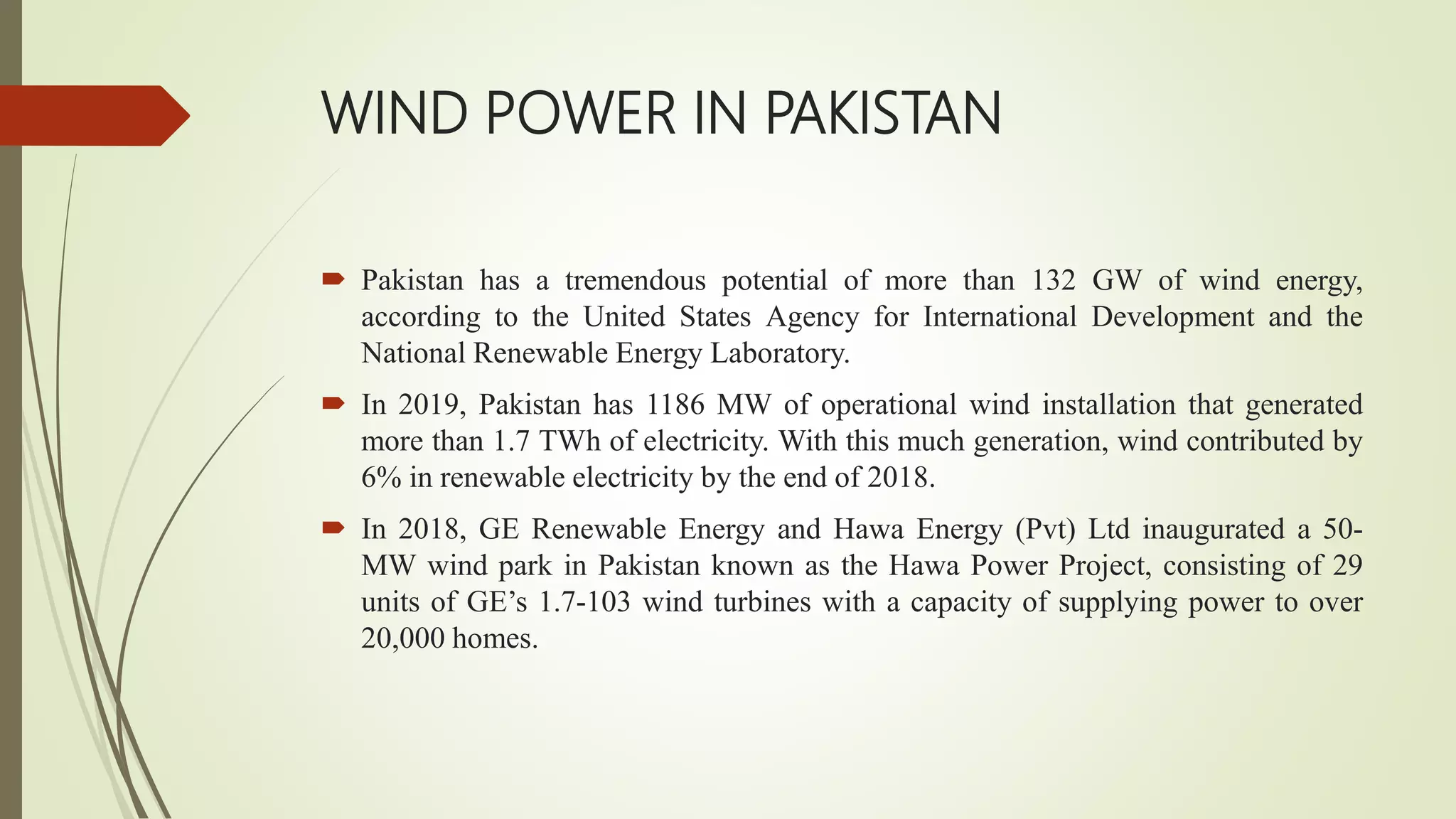 WIND POWER IN PAKISTAN

Pakistan has a tremendous potential of more than 132 GW of wind energy, according to the United States Agency for International Development and the National Renewable Energy Laboratory.

In 2019, Pakistan has 1186 MW of operational wind installation that generated more than 1.7 TWh of electricity. With this much generation, wind contributed by 6% in renewable electricity by the end of 2018.

In 2018, GE Renewable Energy and Hawa Energy (Pvt) Ltd inaugurated a 50-MW wind park in Pakistan known as the Hawa Power Project, consisting of 29 units of GE's 1.7-103 wind turbines with a capacity of supplying power to over 20,000 homes.